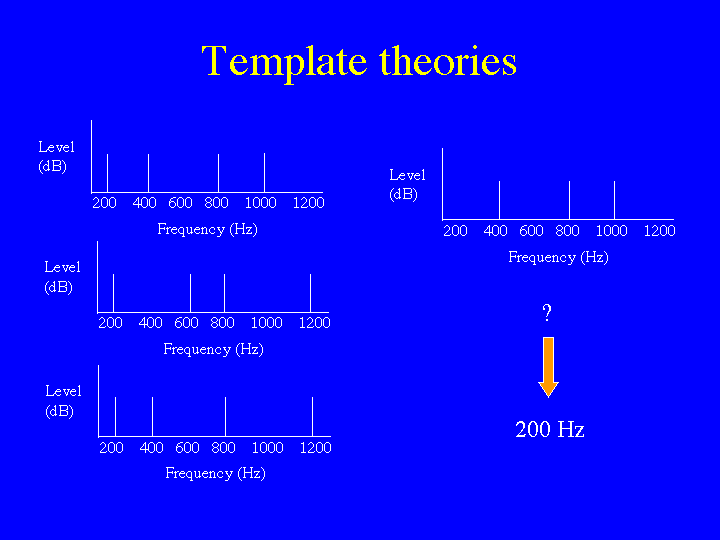 Template theories

Level (dB)

200 400 600 800 1000 1200

Frequency (Hz)

Level (dB)

200 400 600 800 1000 1200

Frequency (Hz)

Level (dB)

200 400 600 800 1000 1200

Frequency (Hz)

Level (dB)

200 400 600 800 1000 1200

Frequency (Hz)

?

200 Hz